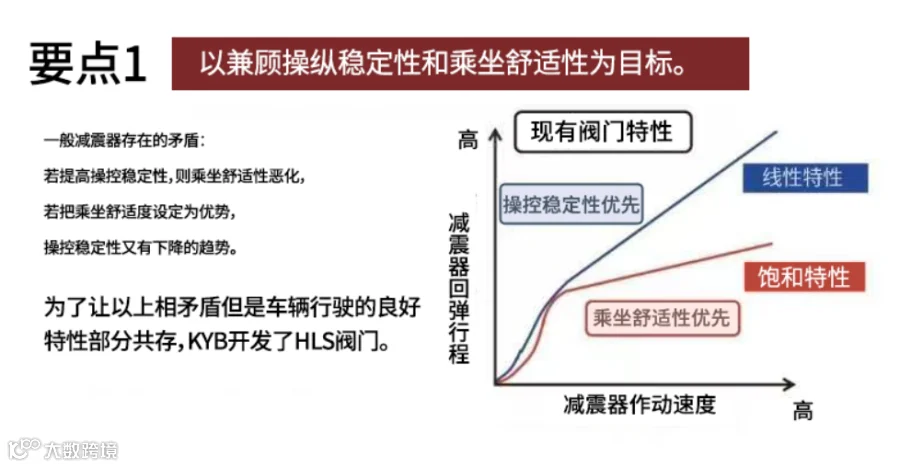 要点1 以兼顾操纵稳定性和乘坐舒适性为目标。

一般减震器存在的矛盾：
若提高操控稳定性，则乘坐舒适性恶化，
若把乘坐舒适度设定为优势，
操控稳定性又有下降的趋势。

为了让以上相矛盾但是车辆行驶的良好特性部分共存，KYB开发了HLS阀门。

现有阀门特性
高
减震器回弹行程
操控稳定性优先
线性特性
饱和特性
乘坐舒适性优先
减震器作动速度
高

大数跨境